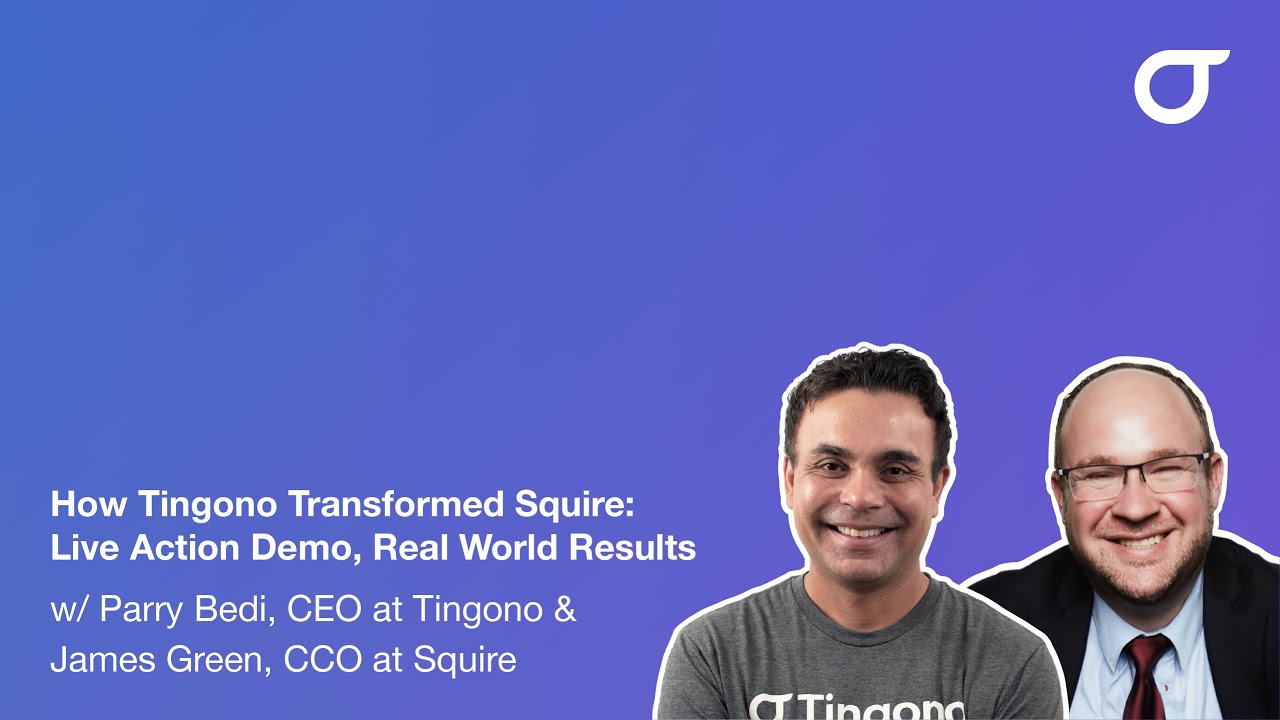 How Tingono Transformed Squire: Live Action Demo, Real World Results

w/ Parry Bedi, CEO at Tingono & James Green, CCO at Squire

Tingono